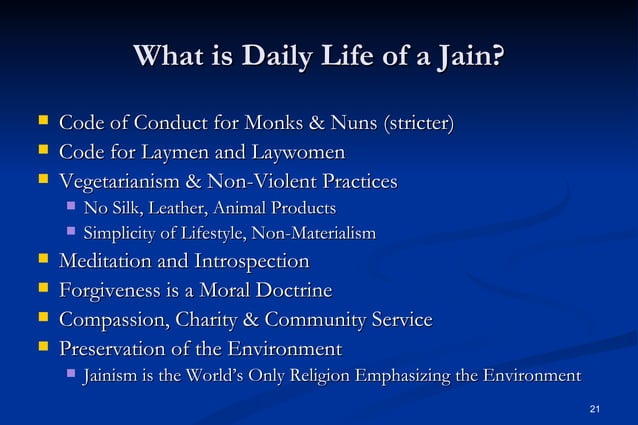 What is Daily Life of a Jain?

- Code of Conduct for Monks & Nuns (stricter)
- Code for Laymen and Laywomen
- Vegetarianism & Non-Violent Practices
  - No Silk, Leather, Animal Products
  - Simplicity of Lifestyle, Non-Materialism
- Meditation and Introspection
- Forgiveness is a Moral Doctrine
- Compassion, Charity & Community Service
- Preservation of the Environment
  - Jainism is the World's Only Religion Emphasizing the Environment

21